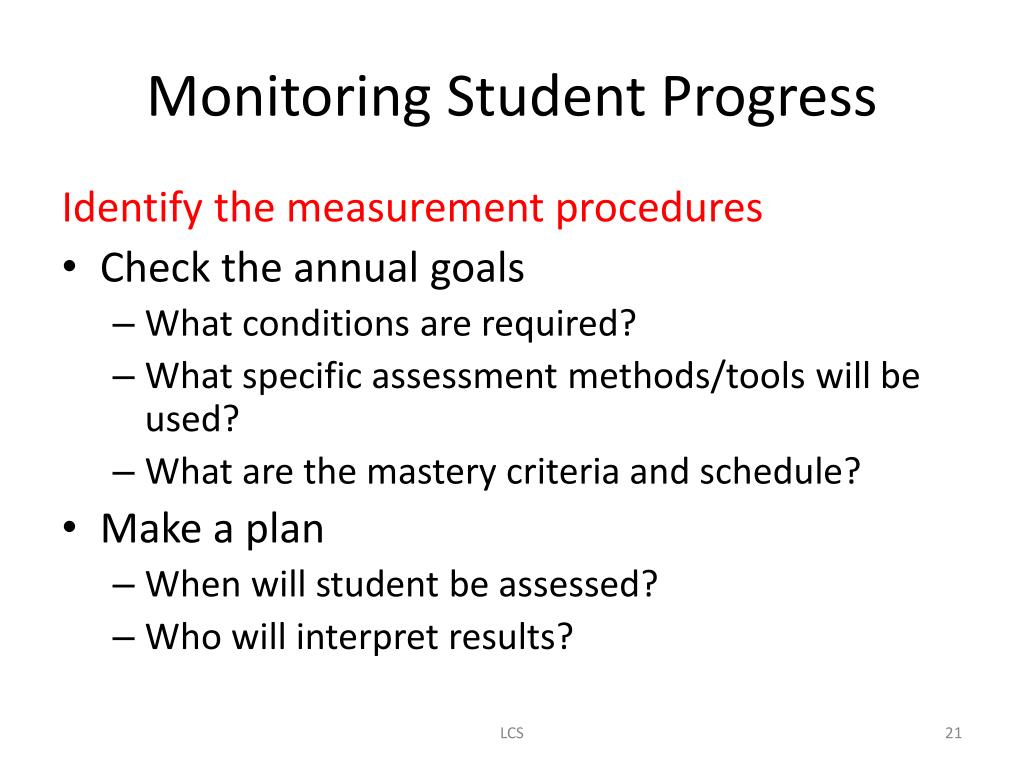 Monitoring Student Progress

Identify the measurement procedures

• Check the annual goals
– What conditions are required?
– What specific assessment methods/tools will be used?
– What are the mastery criteria and schedule?

• Make a plan
– When will student be assessed?
– Who will interpret results?

LCS

21